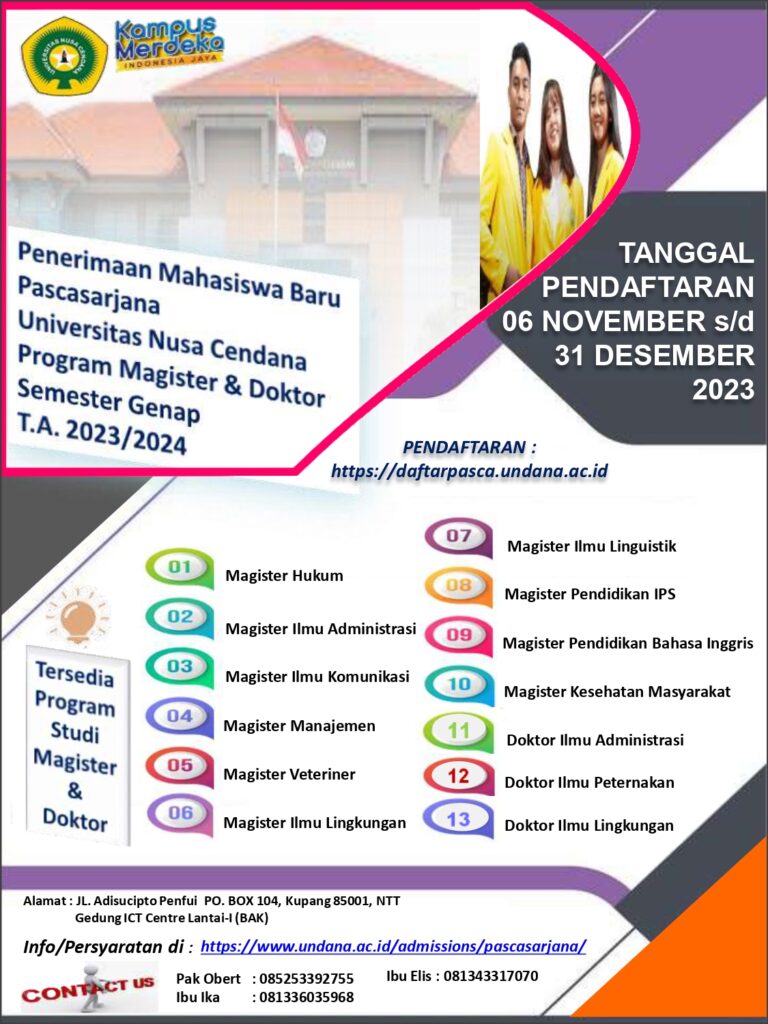 Kampus Merdeka
INDONESIA JAYA

Penerimaan Mahasiswa Baru Pascasarjana Universitas Nusa Cendana Program Magister & Doktor Semester Genap T.A. 2023/2024

TANGGAL PENDAFTARAN 06 NOVEMBER s/d 31 DESEMBER 2023

PENDAFTARAN : https://daftarpasca.undana.ac.id

Tersedia Program Studi Magister & Doktor

01 Magister Hukum
02 Magister Ilmu Administrasi
03 Magister Ilmu Komunikasi
04 Magister Manajemen
05 Magister Veteriner
06 Magister Ilmu Lingkungan
07 Magister Ilmu Linguistik
08 Magister Pendidikan IPS
09 Magister Pendidikan Bahasa Inggris
10 Magister Kesehatan Masyarakat
11 Doktor Ilmu Administrasi
12 Doktor Ilmu Peternakan
13 Doktor Ilmu Lingkungan

Alamat : JL. Adisucipto Penfui PO. BOX 104, Kupang 85001, NTT
Gedung ICT Centre Lantai-I (BAK)

Info/Persyaratan di : https://www.undana.ac.id/admissions/pascasarjana/

CONTACT US
Pak Obert : 085253392755
Ibu Ika : 081336035968
Ibu Elis : 081343317070